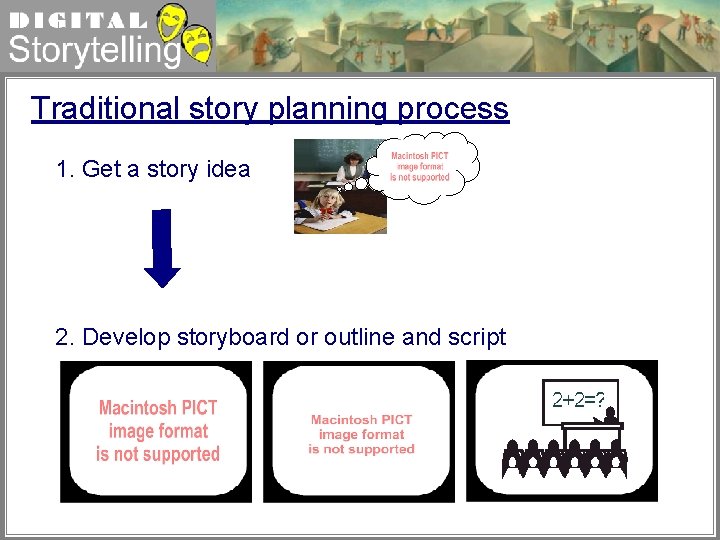 DIGITAL Storytelling

Traditional story planning process

1. Get a story idea

Macintosh PICT image format is not supported

2. Develop storyboard or outline and script

Macintosh PICT image format is not supported

Macintosh PICT image format is not supported

2+2=?